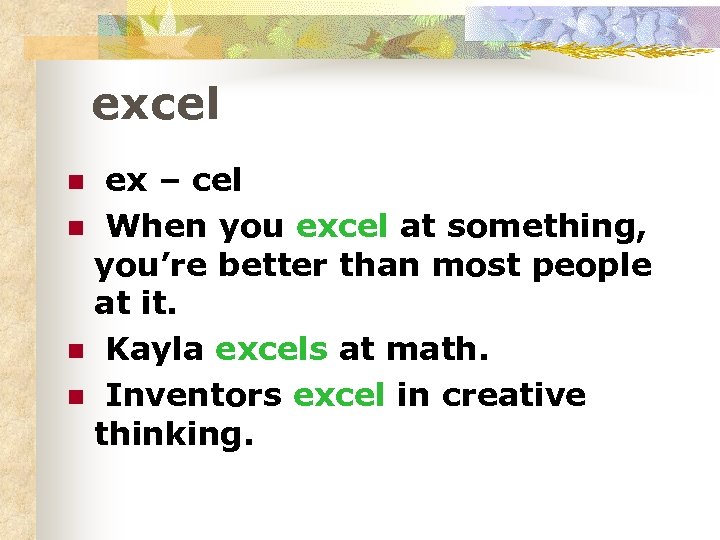 excel

- ex – cel
- When you excel at something, you’re better than most people at it.
- Kayla excels at math.
- Inventors excel in creative thinking.